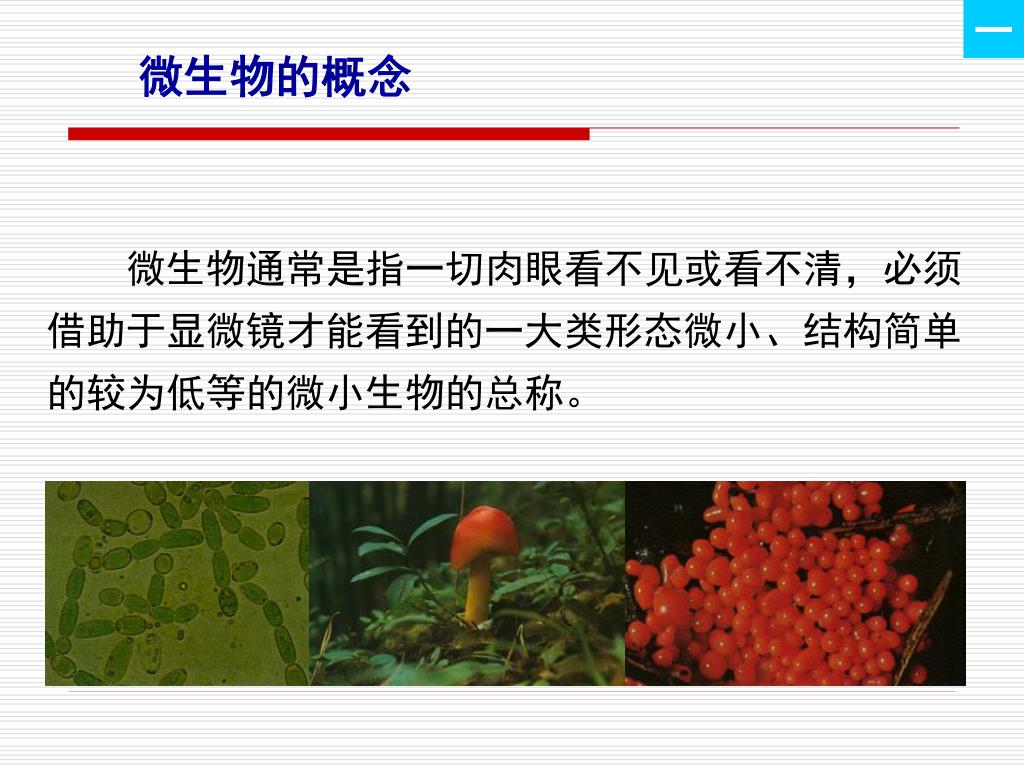 一

微生物的概念

微生物通常是指一切肉眼看不见或看不清，必须借助于显微镜才能看到的一大类形态微小、结构简单的较为低等的微小生物的总称。